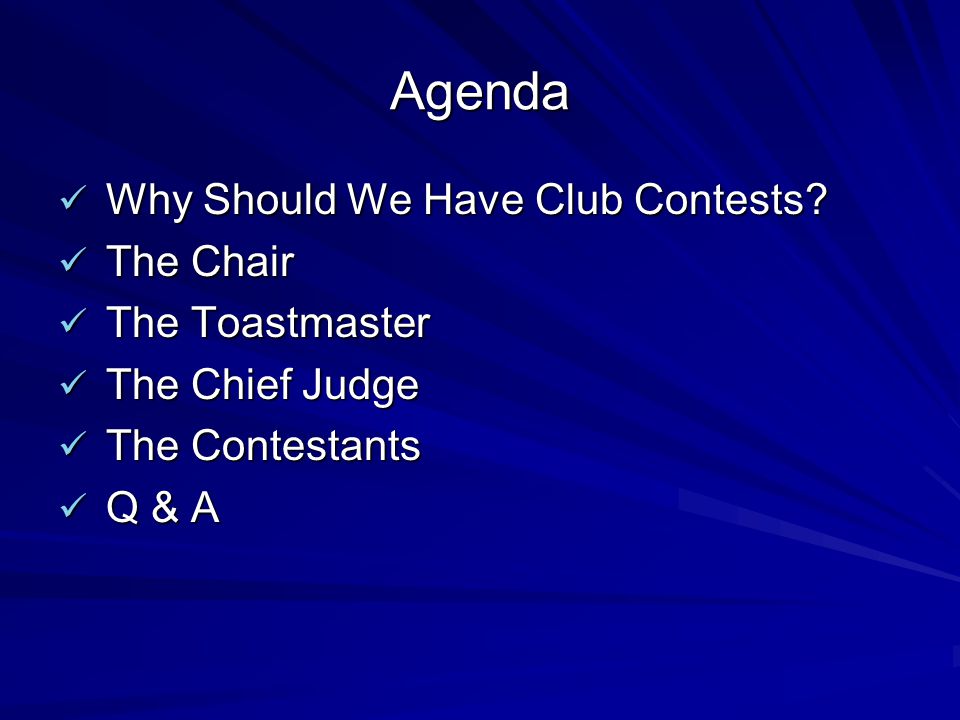 Agenda

✓ Why Should We Have Club Contests?
✓ The Chair
✓ The Toastmaster
✓ The Chief Judge
✓ The Contestants
✓ Q & A